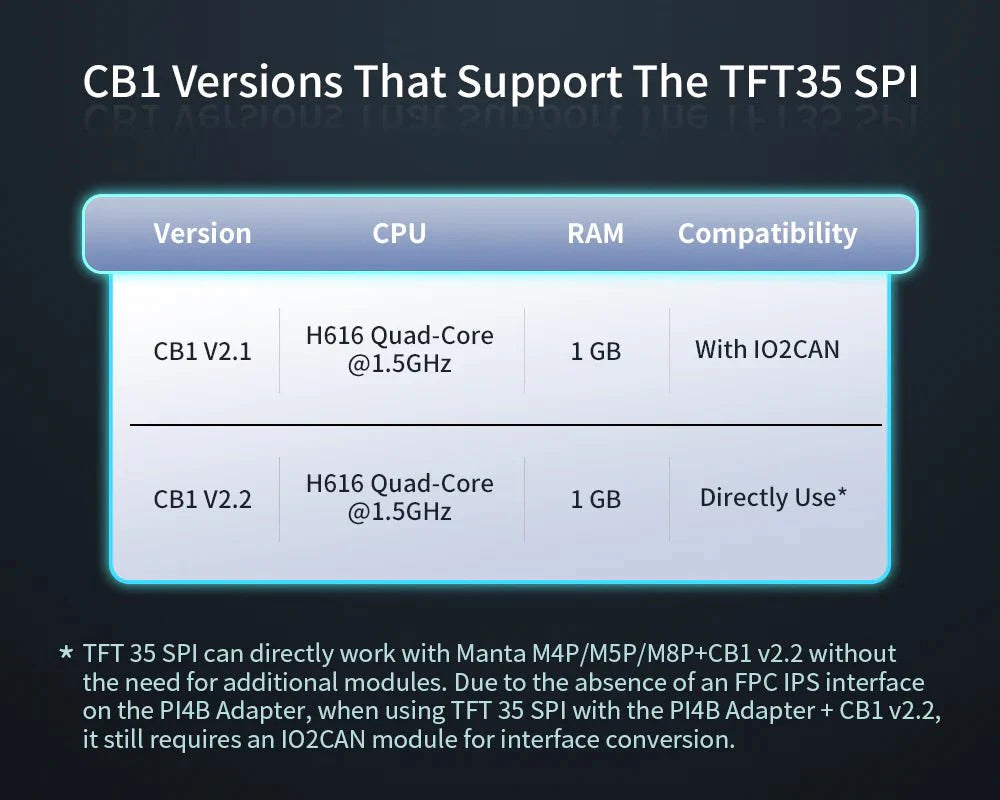 CB1 Versions That Support The TFT35 SPI

| Version | CPU | RAM | Compatibility |
|---|---|---|---|
| CB1 V2.1 | H616 Quad-Core @1.5GHz | 1 GB | With IO2CAN |
| CB1 V2.2 | H616 Quad-Core @1.5GHz | 1 GB | Directly Use* |

* TFT 35 SPI can directly work with Manta M4P/M5P/M8P+CB1 v2.2 without the need for additional modules. Due to the absence of an FPC IPS interface on the PI4B Adapter, when using TFT 35 SPI with the PI4B Adapter + CB1 v2.2, it still requires an IO2CAN module for interface conversion.